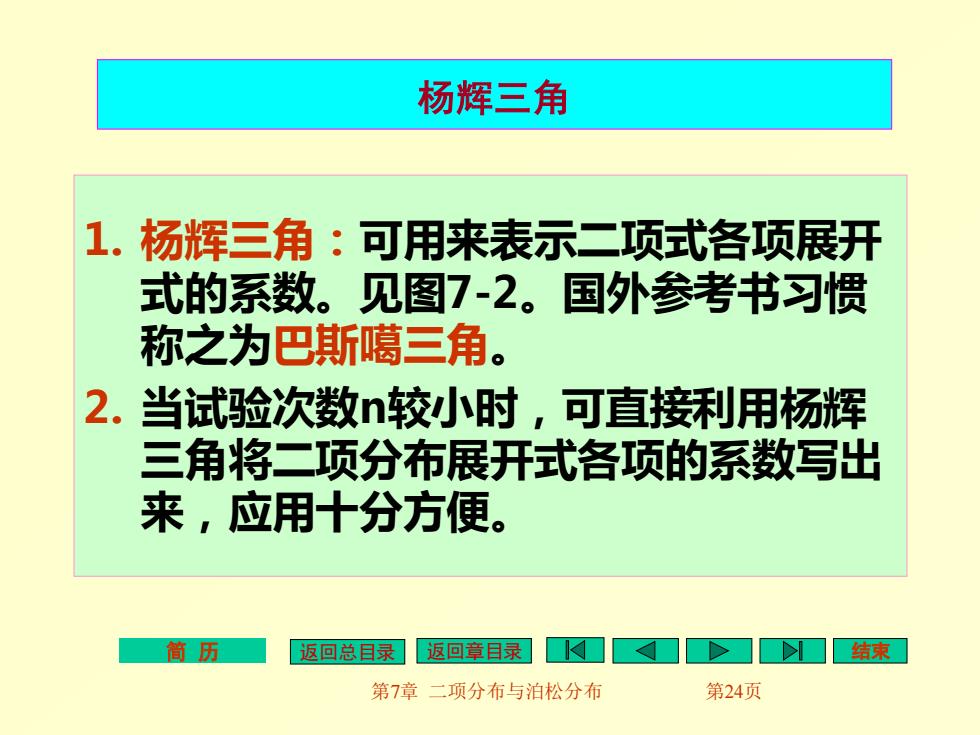 杨辉三角

1. 杨辉三角：可用来表示二项式各项展开式的系数。见图7-2。国外参考书习惯称之为巴斯噶三角。

2. 当试验次数n较小时，可直接利用杨辉三角将二项分布展开式各项的系数写出来，应用十分方便。

简 历　返回总目录　返回章目录　结束

第7章 二项分布与泊松分布　第24页